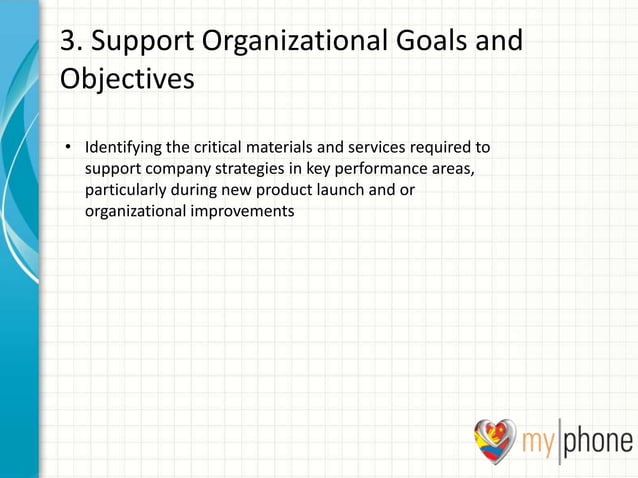 3. Support Organizational Goals and Objectives

• Identifying the critical materials and services required to support company strategies in key performance areas, particularly during new product launch and or organizational improvements

my|phone